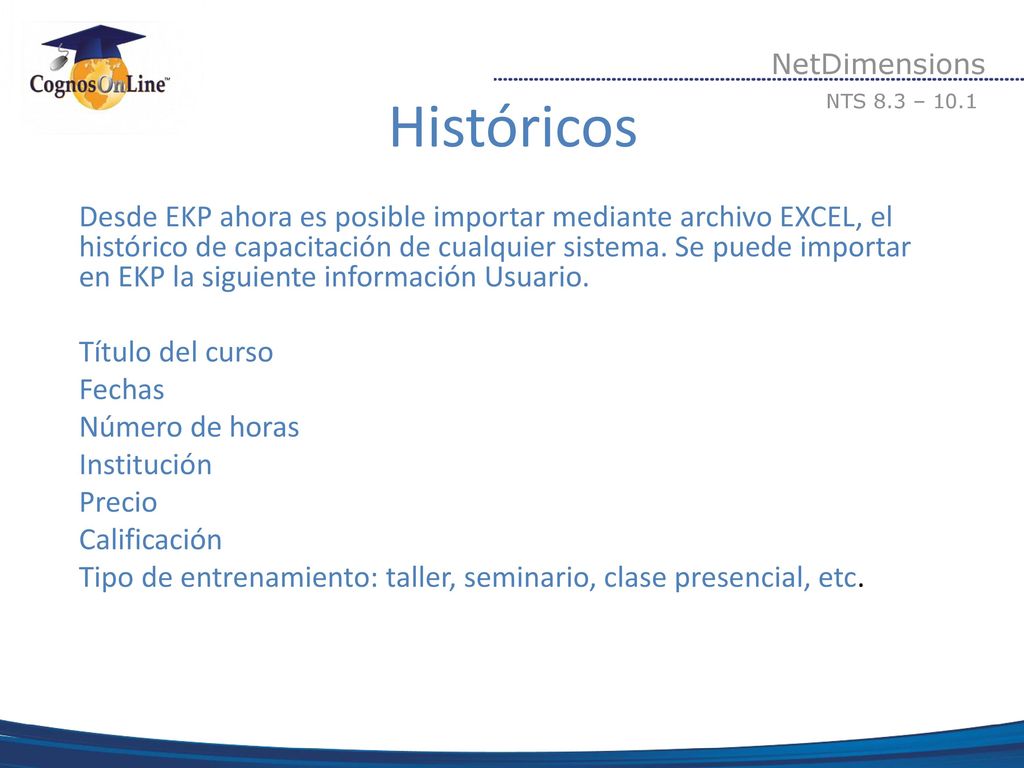 CognosOnLine™

NetDimensions
NTS 8.3 – 10.1

Históricos

Desde EKP ahora es posible importar mediante archivo EXCEL, el histórico de capacitación de cualquier sistema. Se puede importar en EKP la siguiente información Usuario.

Título del curso
Fechas
Número de horas
Institución
Precio
Calificación
Tipo de entrenamiento: taller, seminario, clase presencial, etc.